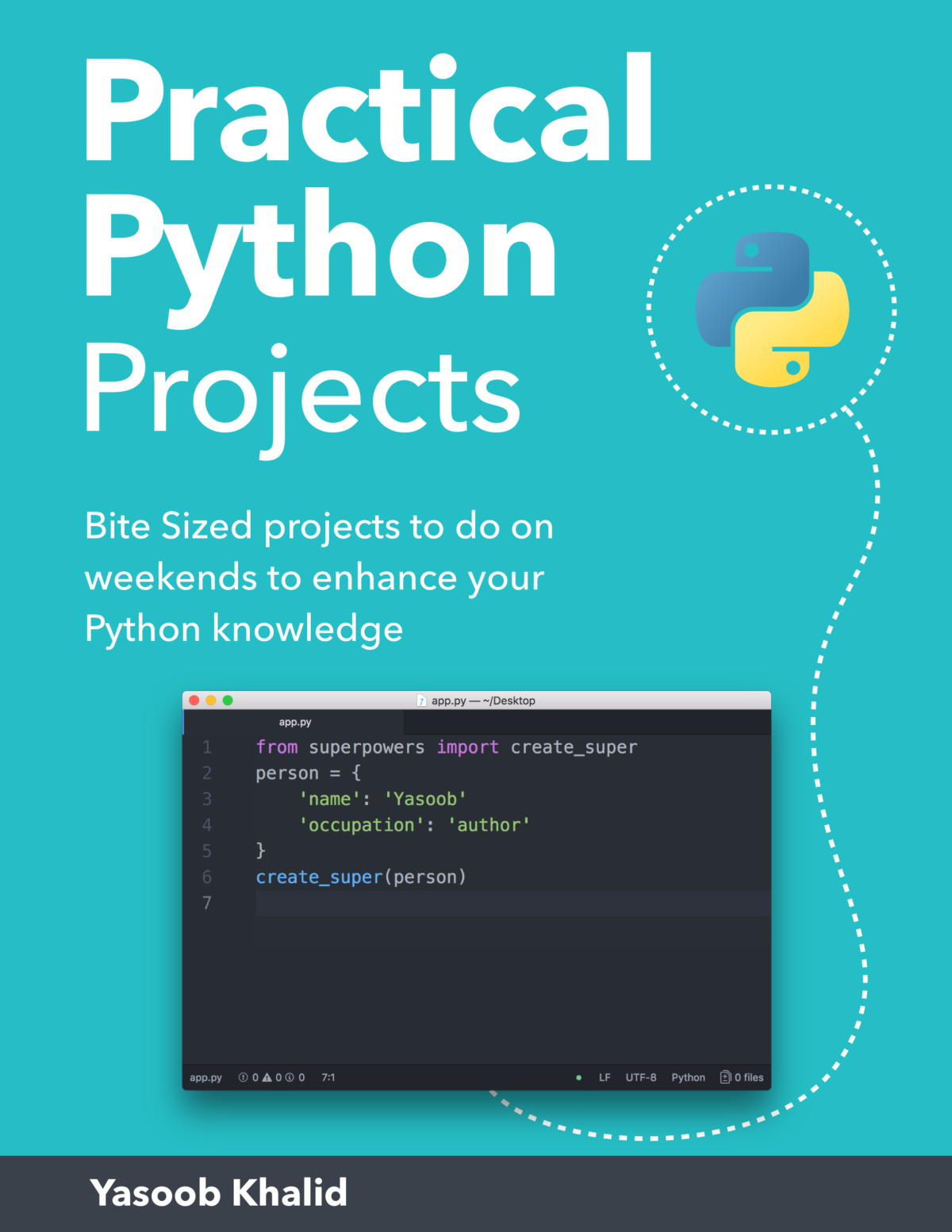 Practical Python Projects

Bite Sized projects to do on weekends to enhance your Python knowledge

app.py — ~/Desktop

app.py

1 from superpowers import create_super
2 person = {
3 'name': 'Yasoob'
4 'occupation': 'author'
5 }
6 create_super(person)
7

app.py 0 0 0 7:1 LF UTF-8 Python 0 files

Yasoob Khalid